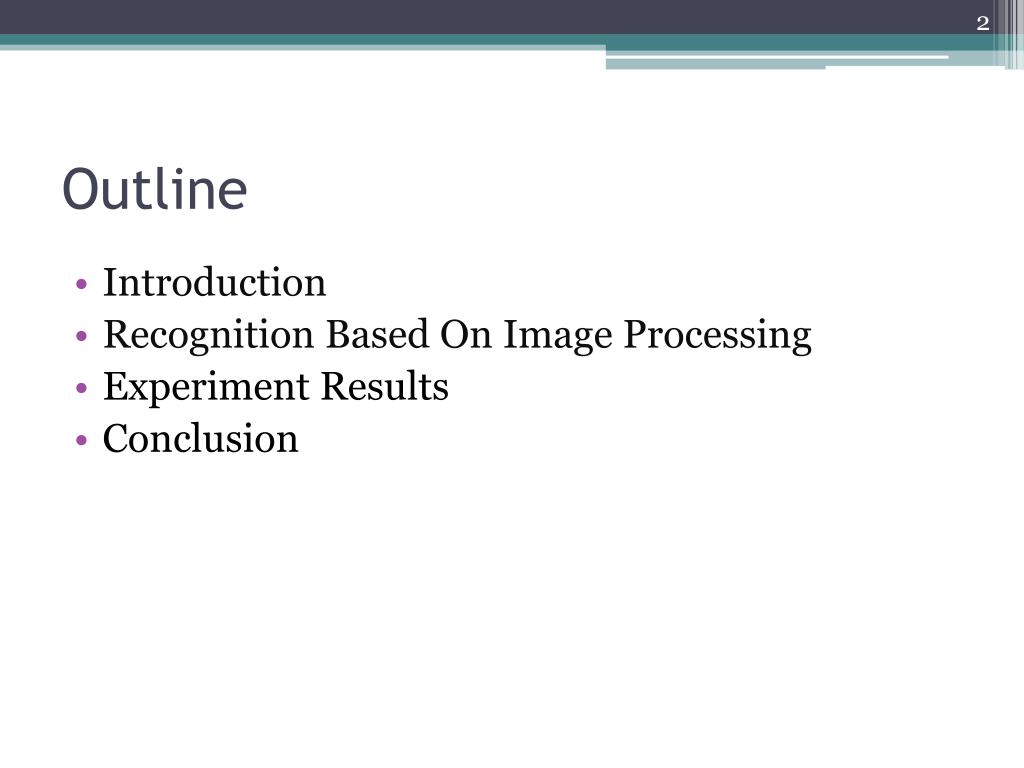 2

Outline

• Introduction
• Recognition Based On Image Processing
• Experiment Results
• Conclusion